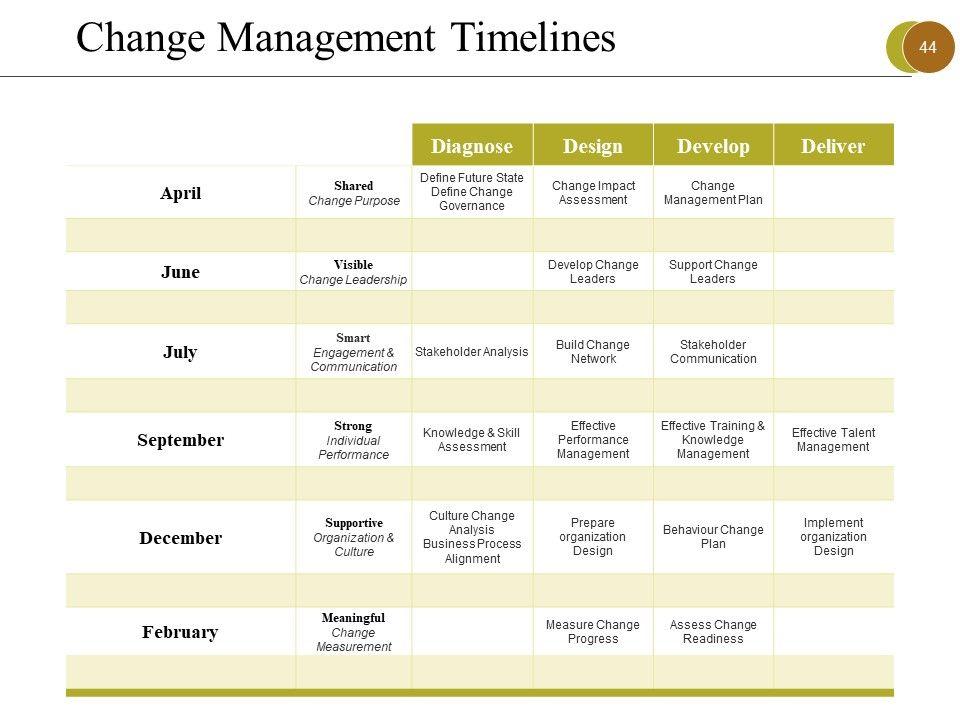 Change Management Timelines

44

| | | Diagnose | Design | Develop | Deliver |
|---|---|---|---|---|---|
| April | Shared Change Purpose | Define Future State Define Change Governance | Change Impact Assessment | Change Management Plan | |
| | | | | | |
| June | Visible Change Leadership | | Develop Change Leaders | Support Change Leaders | |
| | | | | | |
| July | Smart Engagement & Communication | Stakeholder Analysis | Build Change Network | Stakeholder Communication | |
| | | | | | |
| September | Strong Individual Performance | Knowledge & Skill Assessment | Effective Performance Management | Effective Training & Knowledge Management | Effective Talent Management |
| | | | | | |
| December | Supportive Organization & Culture | Culture Change Analysis Business Process Alignment | Prepare organization Design | Behaviour Change Plan | Implement organization Design |
| | | | | | |
| February | Meaningful Change Measurement | | Measure Change Progress | Assess Change Readiness | |
| | | | | | |